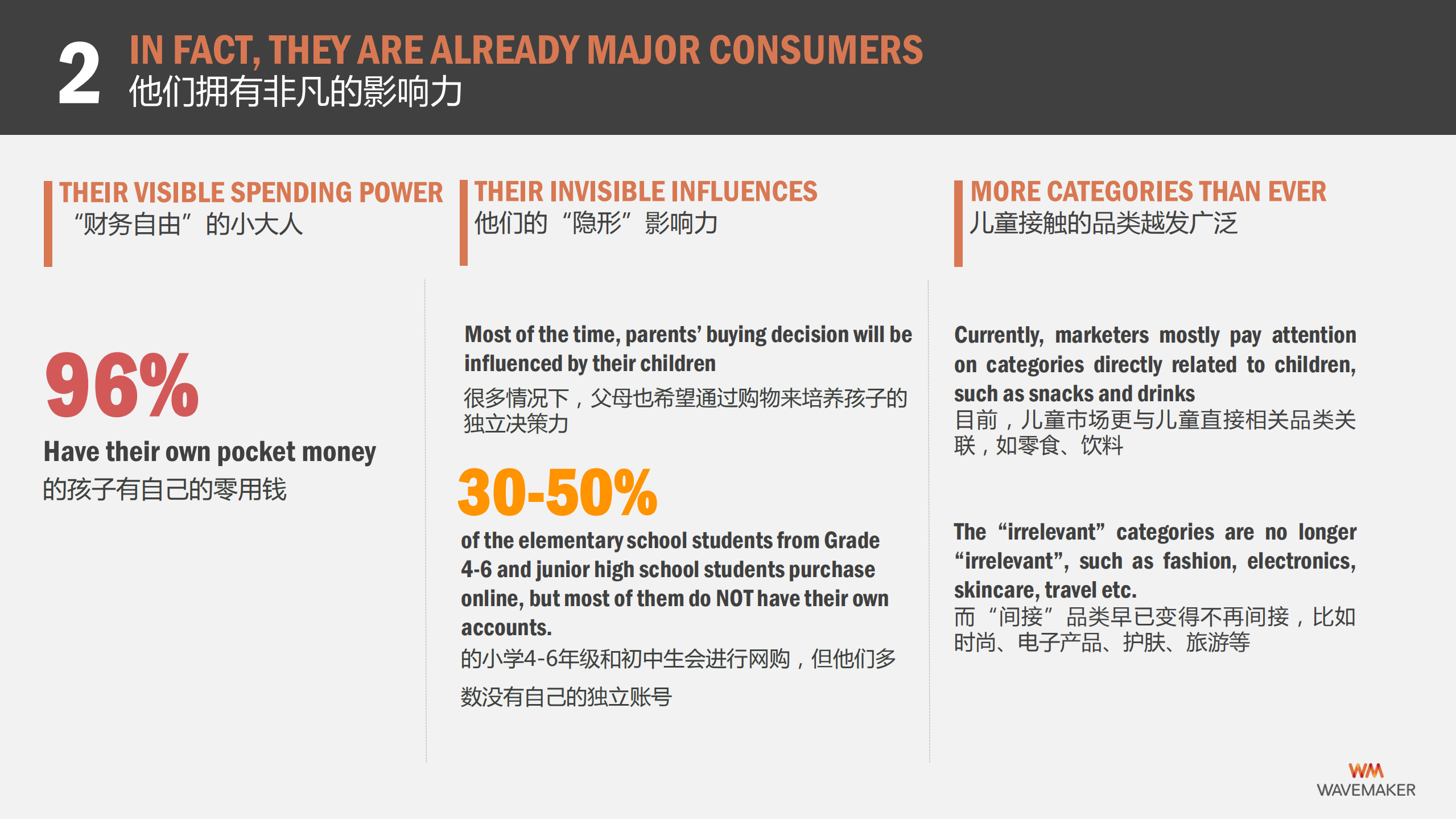 2 IN FACT, THEY ARE ALREADY MAJOR CONSUMERS
他们拥有非凡的影响力

THEIR VISIBLE SPENDING POWER
“财务自由”的小大人

96%

Have their own pocket money
的孩子有自己的零用钱

THEIR INVISIBLE INFLUENCES
他们的“隐形”影响力

Most of the time, parents’ buying decision will be influenced by their children
很多情况下，父母也希望通过购物来培养孩子的独立决策力

30-50%

of the elementary school students from Grade 4-6 and junior high school students purchase online, but most of them do NOT have their own accounts.
的小学4-6年级和初中生会进行网购，但他们多数没有自己的独立账号

MORE CATEGORIES THAN EVER
儿童接触的品类越发广泛

Currently, marketers mostly pay attention on categories directly related to children, such as snacks and drinks
目前，儿童市场更与儿童直接相关品类关联，如零食、饮料

The “irrelevant” categories are no longer “irrelevant”, such as fashion, electronics, skincare, travel etc.
而“间接”品类早已变得不再间接，比如时尚、电子产品、护肤、旅游等

WM
WAVEMAKER